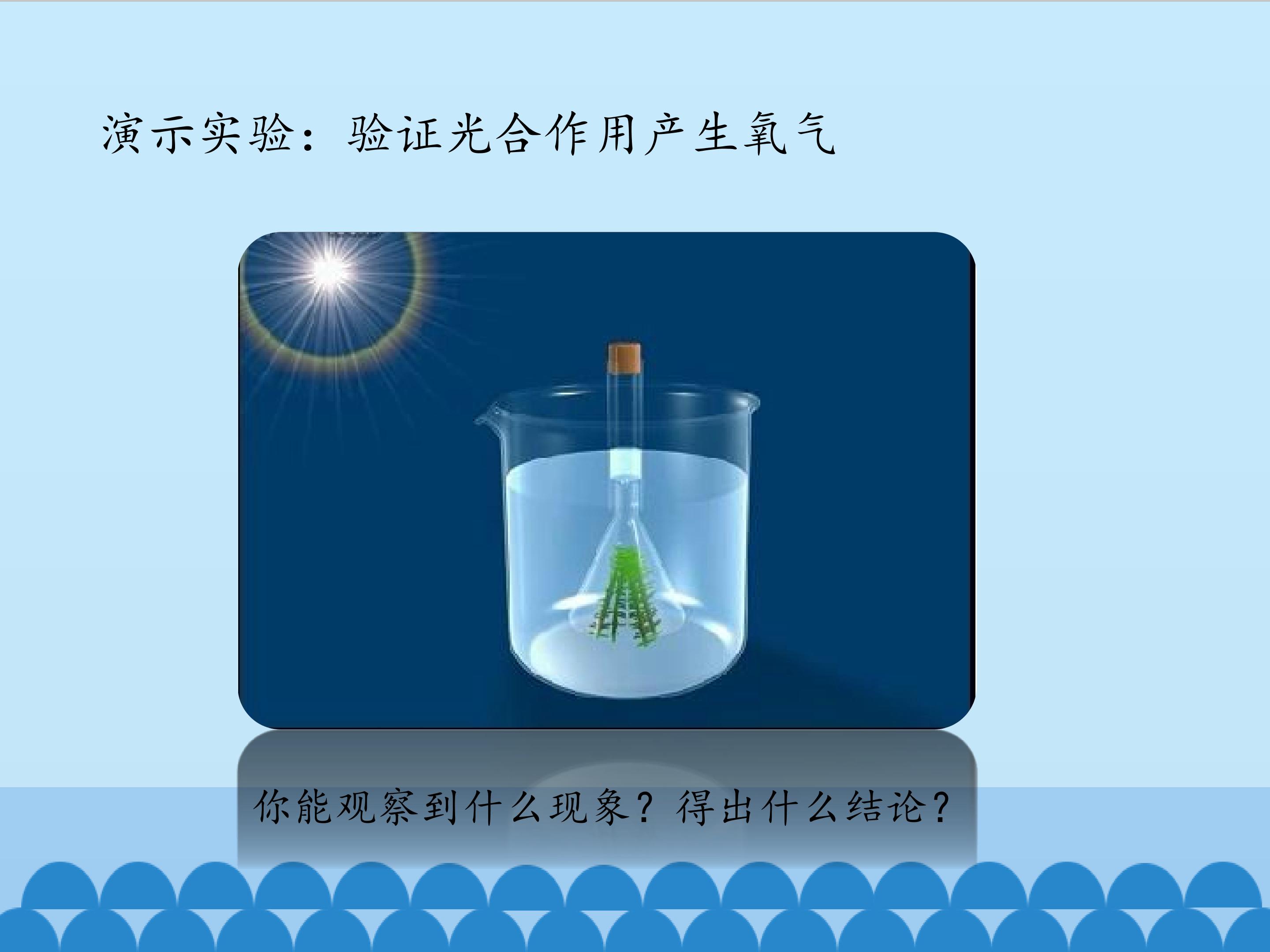 演示实验：验证光合作用产生氧气

你能观察到什么现象？得出什么结论？